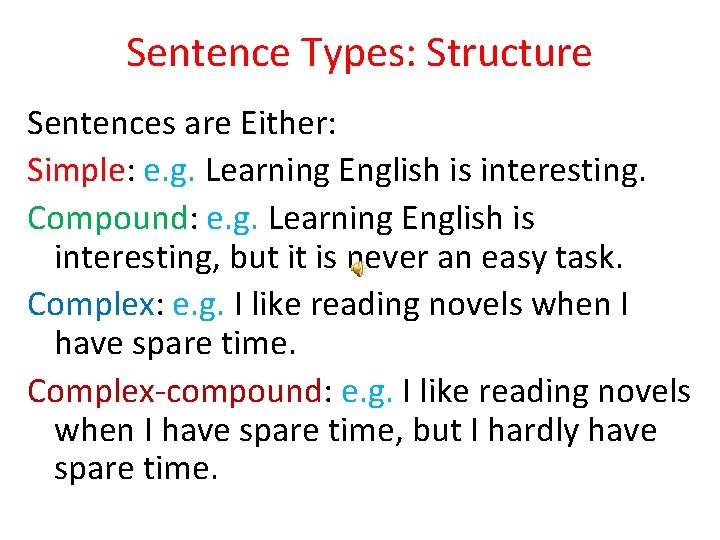 Sentence Types: Structure

Sentences are Either:

Simple: e.g. Learning English is interesting.

Compound: e.g. Learning English is interesting, but it is never an easy task.

Complex: e.g. I like reading novels when I have spare time.

Complex-compound: e.g. I like reading novels when I have spare time, but I hardly have spare time.